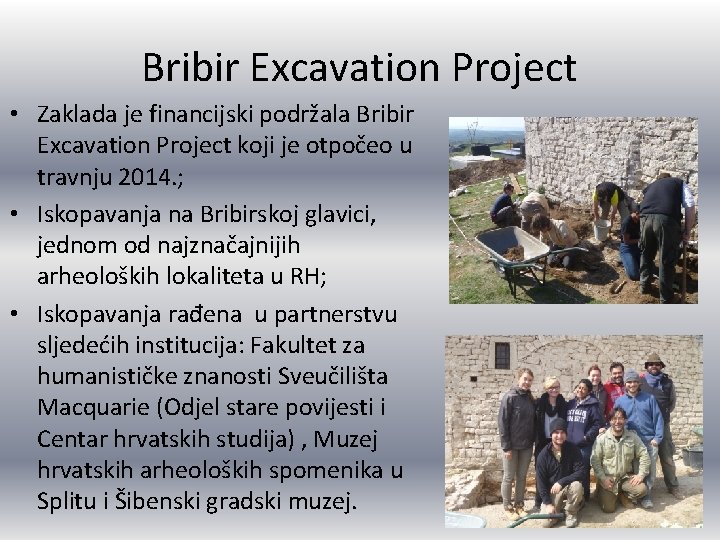 Bribir Excavation Project

• Zaklada je financijski podržala Bribir Excavation Project koji je otpočeo u travnju 2014.;

• Iskopavanja na Bribirskoj glavici, jednom od najznačajnijih arheoloških lokaliteta u RH;

• Iskopavanja rađena u partnerstvu sljedećih institucija: Fakultet za humanističke znanosti Sveučilišta Macquarie (Odjel stare povijesti i Centar hrvatskih studija) , Muzej hrvatskih arheoloških spomenika u Splitu i Šibenski gradski muzej.